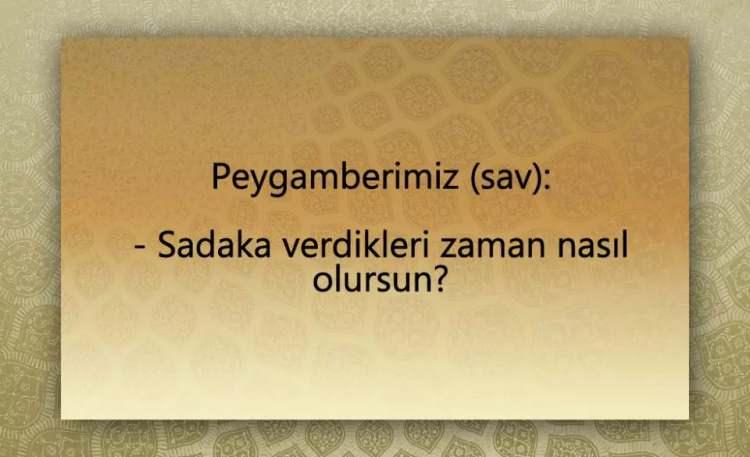 Peygamberimiz (sav):

- Sadaka verdikleri zaman nasıl olursun?